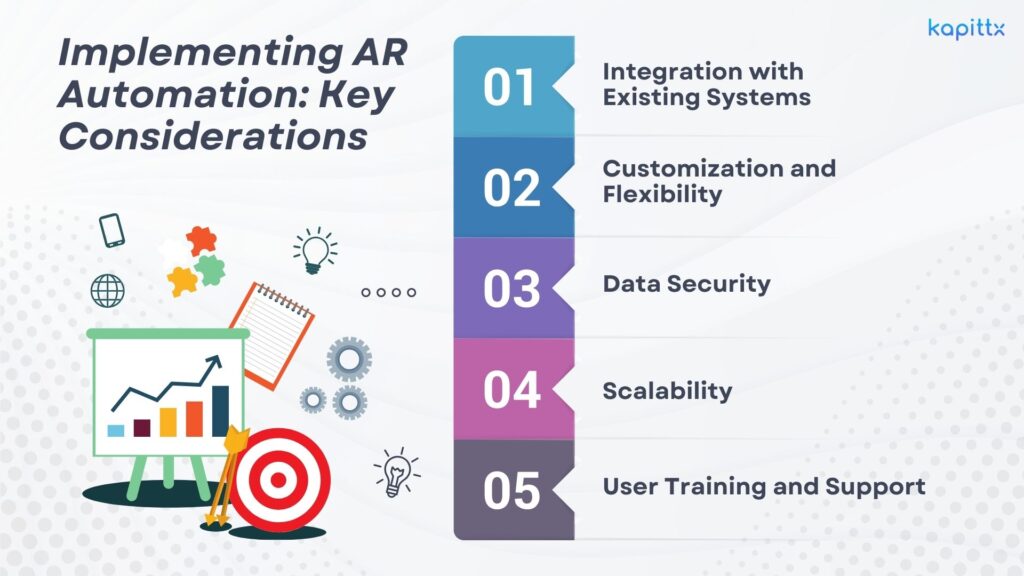 kapittx

Implementing AR Automation: Key Considerations

01 Integration with Existing Systems

02 Customization and Flexibility

03 Data Security

04 Scalability

05 User Training and Support